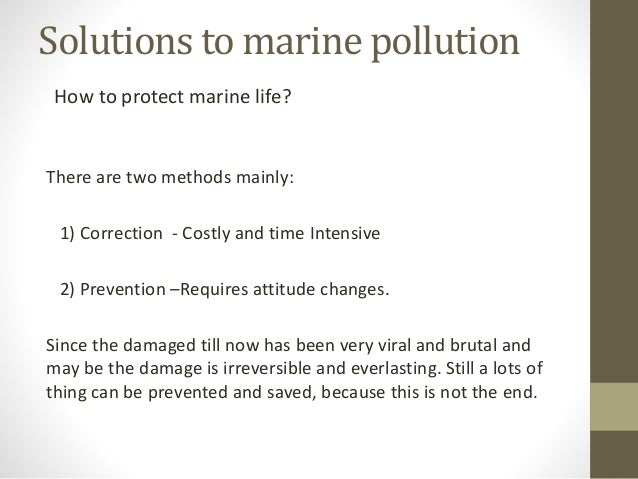 Solutions to marine pollution

How to protect marine life?

There are two methods mainly:

1) Correction - Costly and time Intensive

2) Prevention –Requires attitude changes.

Since the damaged till now has been very viral and brutal and may be the damage is irreversible and everlasting. Still a lots of thing can be prevented and saved, because this is not the end.